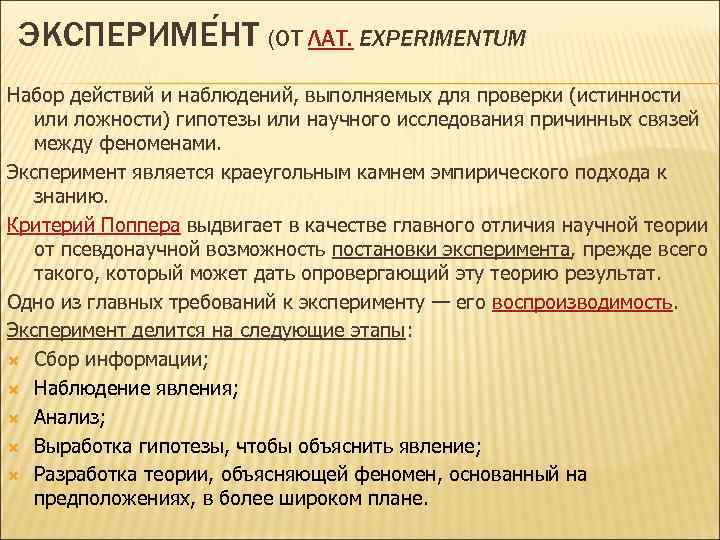 ЭКСПЕРИМЕ́НТ (ОТ ЛАТ. EXPERIMENTUM

Набор действий и наблюдений, выполняемых для проверки (истинности или ложности) гипотезы или научного исследования причинных связей между феноменами.

Эксперимент является краеугольным камнем эмпирического подхода к знанию.

Критерий Поппера выдвигает в качестве главного отличия научной теории от псевдонаучной возможность постановки эксперимента, прежде всего такого, который может дать опровергающий эту теорию результат.

Одно из главных требований к эксперименту — его воспроизводимость.

Эксперимент делится на следующие этапы:

Сбор информации;

Наблюдение явления;

Анализ;

Выработка гипотезы, чтобы объяснить явление;

Разработка теории, объясняющей феномен, основанный на предположениях, в более широком плане.